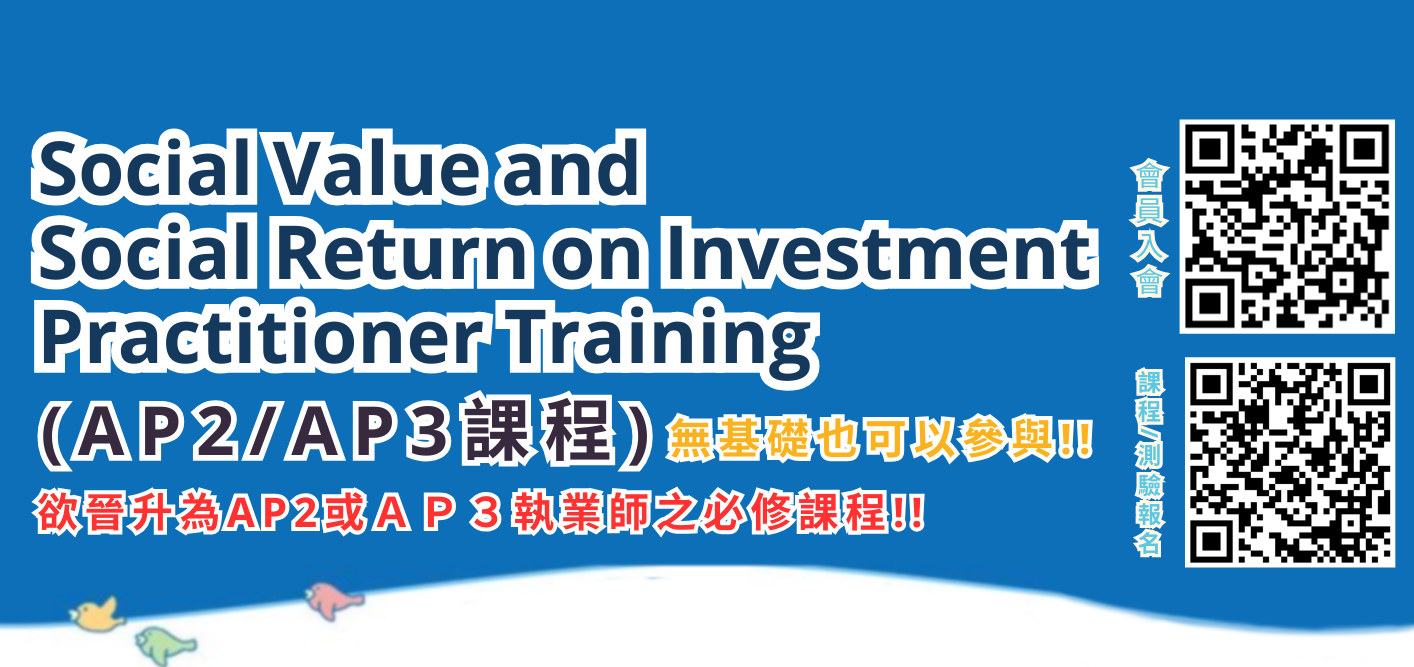 Social Value and Social Return on Investment Practitioner Training

(AP2/AP3課程) 無基礎也可以參與!!

欲晉升為AP2或ＡＰ３執業師之必修課程!!

會員入會

課程/測驗報名